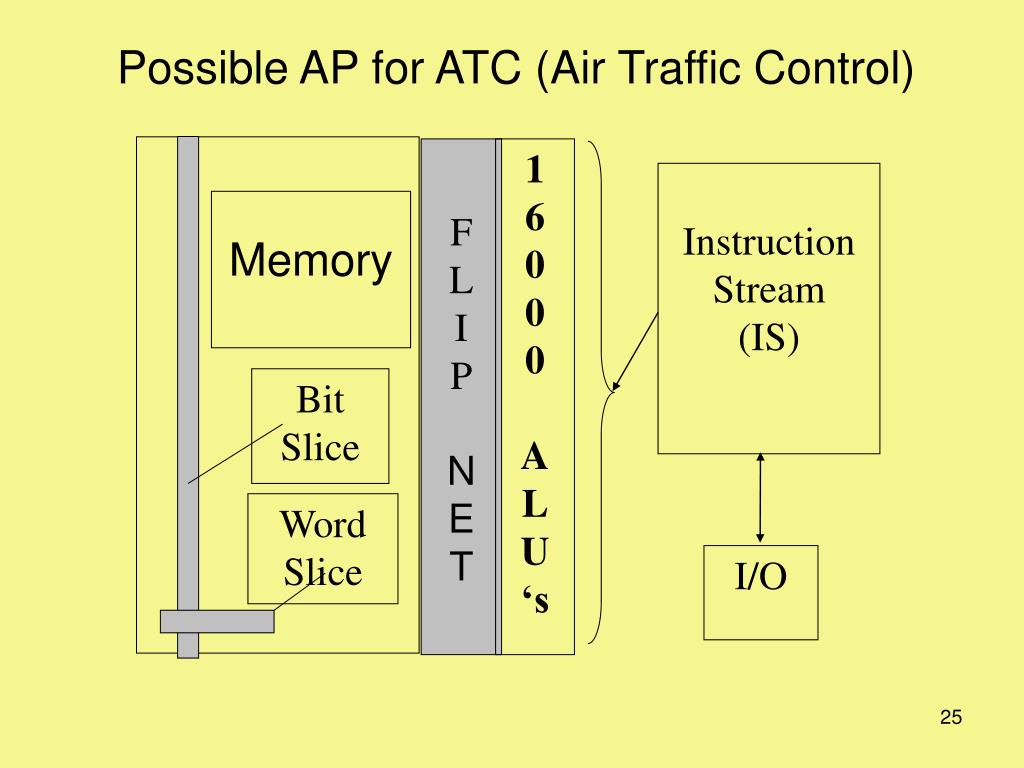 Possible AP for ATC (Air Traffic Control)

Memory

Bit Slice

Word Slice

F L I P

N E T

1 6 0 0 0

A L U ‘s

Instruction Stream (IS)

I/O

25